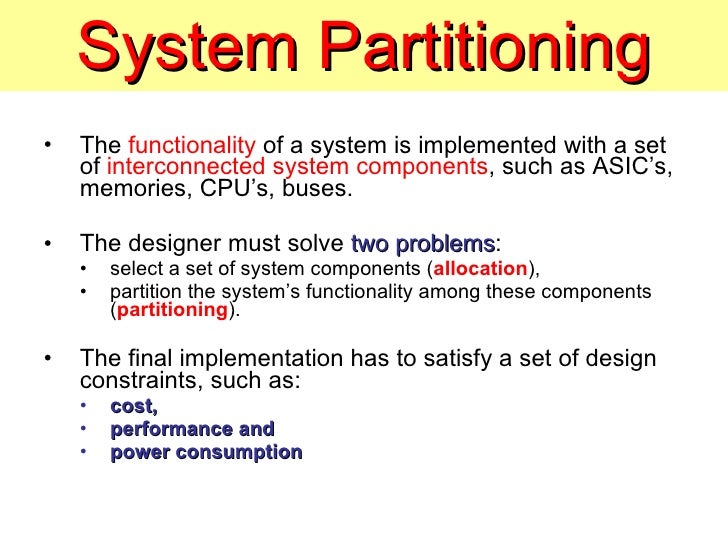 System Partitioning

• The functionality of a system is implemented with a set of interconnected system components, such as ASIC's, memories, CPU's, buses.

• The designer must solve two problems:
  • select a set of system components (allocation),
  • partition the system's functionality among these components (partitioning).

• The final implementation has to satisfy a set of design constraints, such as:
  • cost,
  • performance and
  • power consumption